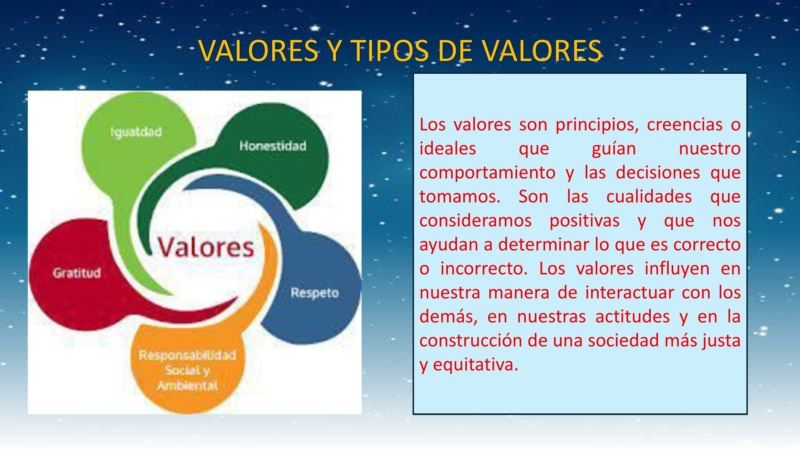 VALORES Y TIPOS DE VALORES

Igualdad

Honestidad

Valores

Gratitud

Respeto

Responsabilidad Social y Ambiental

Los valores son principios, creencias o ideales que guían nuestro comportamiento y las decisiones que tomamos. Son las cualidades que consideramos positivas y que nos ayudan a determinar lo que es correcto o incorrecto. Los valores influyen en nuestra manera de interactuar con los demás, en nuestras actitudes y en la construcción de una sociedad más justa y equitativa.